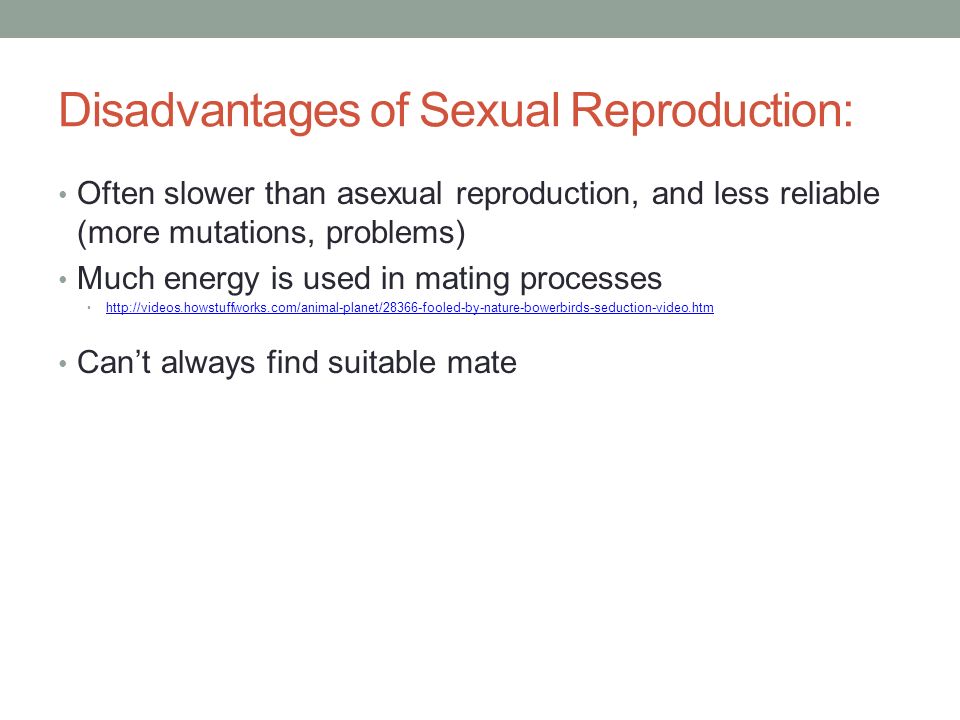 Disadvantages of Sexual Reproduction:

• Often slower than asexual reproduction, and less reliable (more mutations, problems)

• Much energy is used in mating processes

• http://videos.howstuffworks.com/animal-planet/28366-fooled-by-nature-bowerbirds-seduction-video.htm

• Can't always find suitable mate